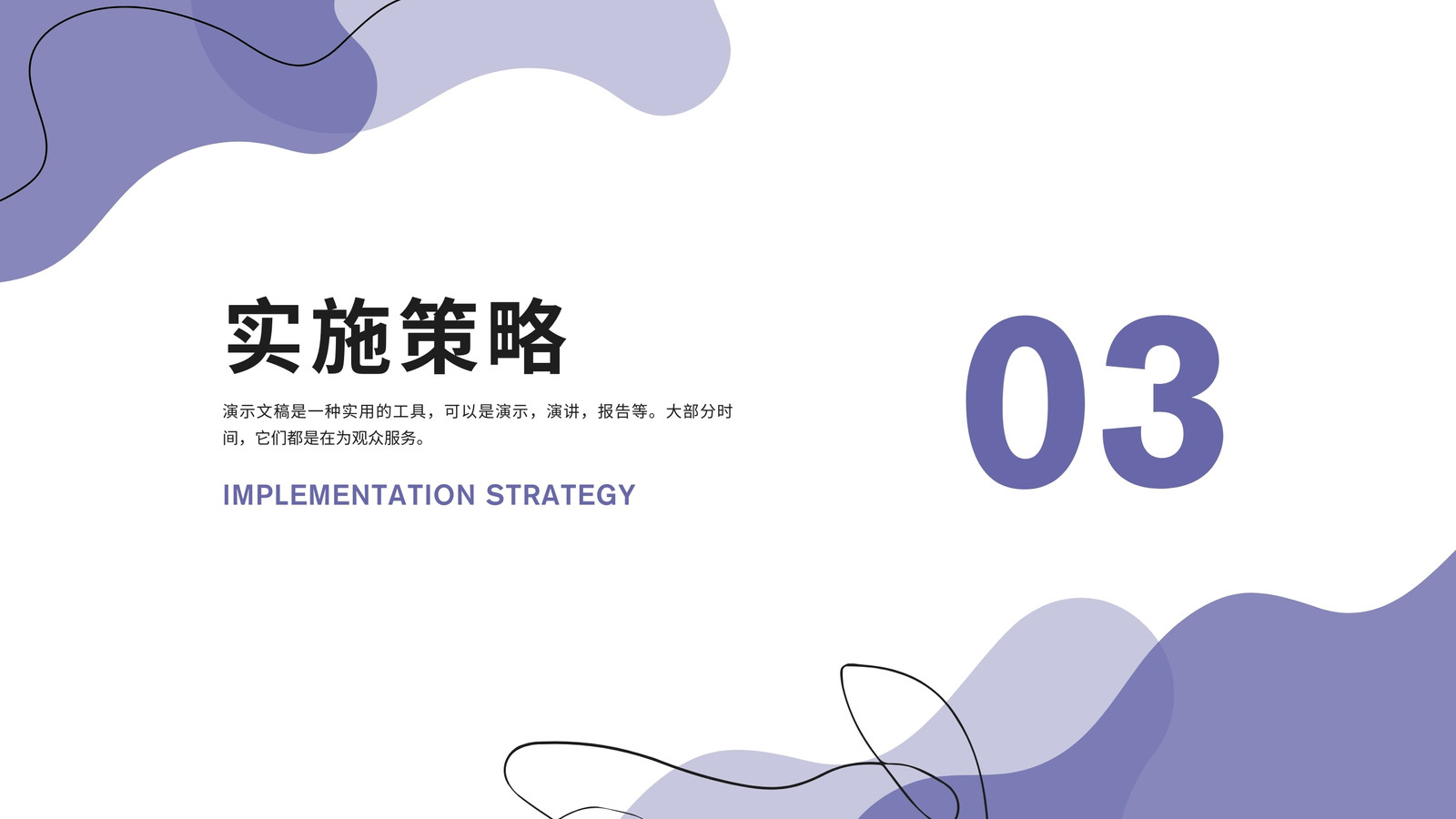 实施策略

演示文稿是一种实用的工具，可以是演示，演讲，报告等。大部分时间，它们都是在为观众服务。

IMPLEMENTATION STRATEGY

03